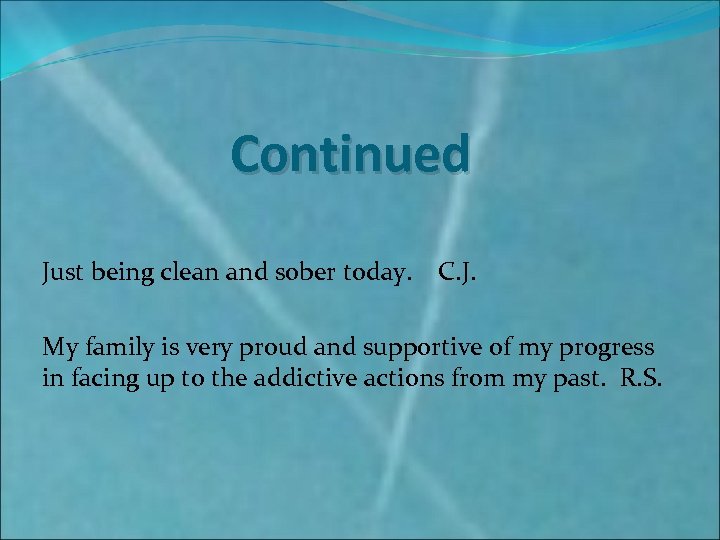 Continued

Just being clean and sober today. C.J.

My family is very proud and supportive of my progress in facing up to the addictive actions from my past. R.S.